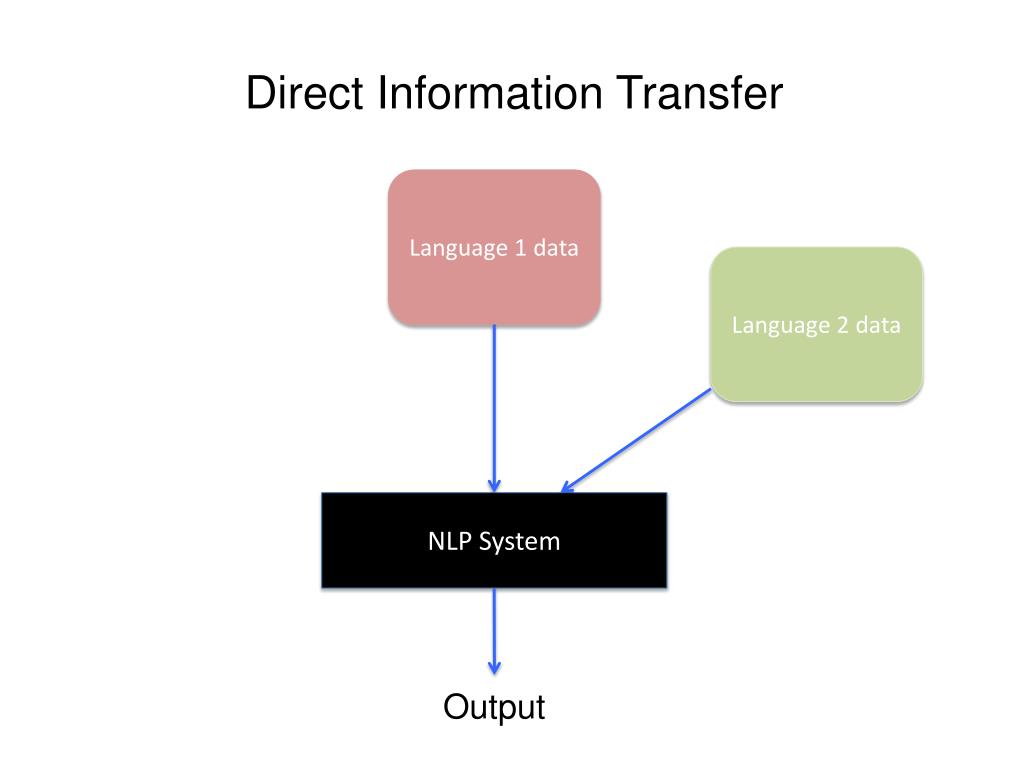 Direct Information Transfer

Language 1 data

Language 2 data

NLP System

Output